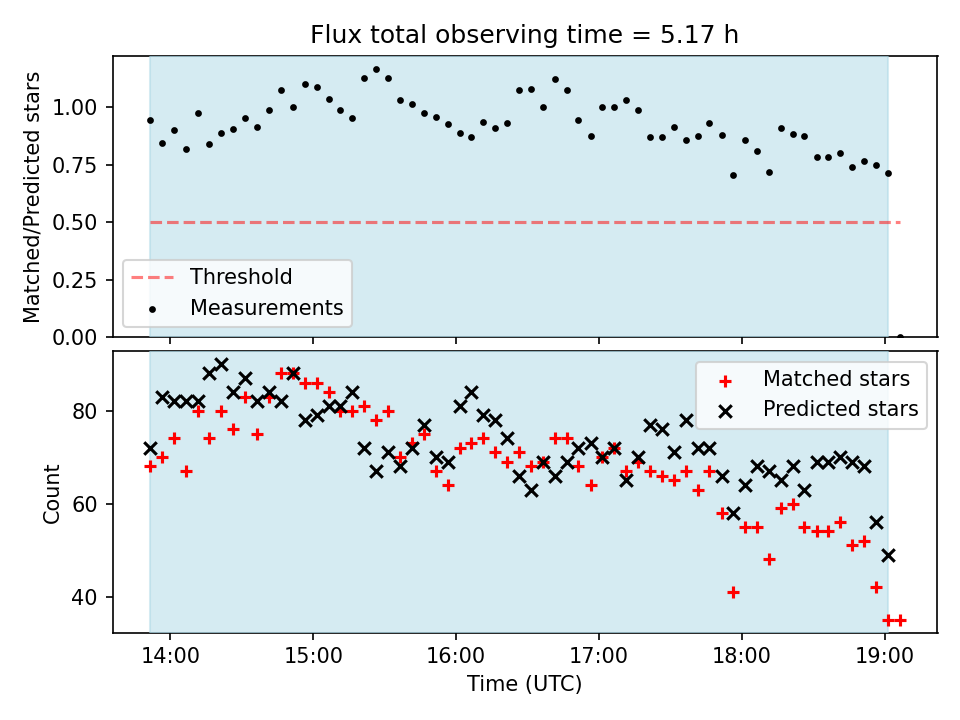 Flux total observing time = 5.17 h

Matched/Predicted stars

1.00
0.75
0.50
0.25
0.00

Threshold
Measurements

Count

80
60
40

Matched stars
Predicted stars

14:00 15:00 16:00 17:00 18:00 19:00

Time (UTC)